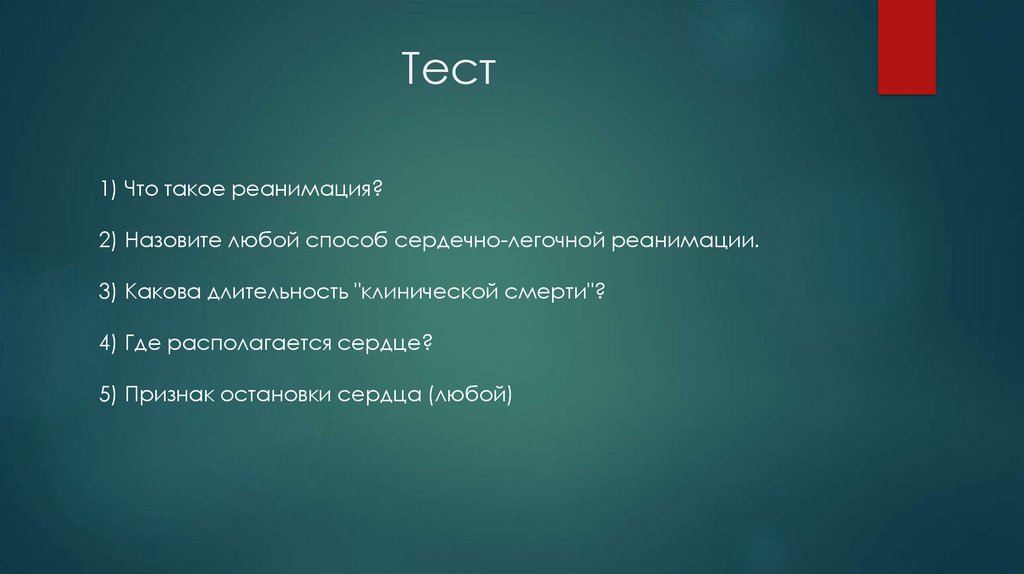 Тест

1) Что такое реанимация?

2) Назовите любой способ сердечно-легочной реанимации.

3) Какова длительность "клинической смерти"?

4) Где располагается сердце?

5) Признак остановки сердца (любой)